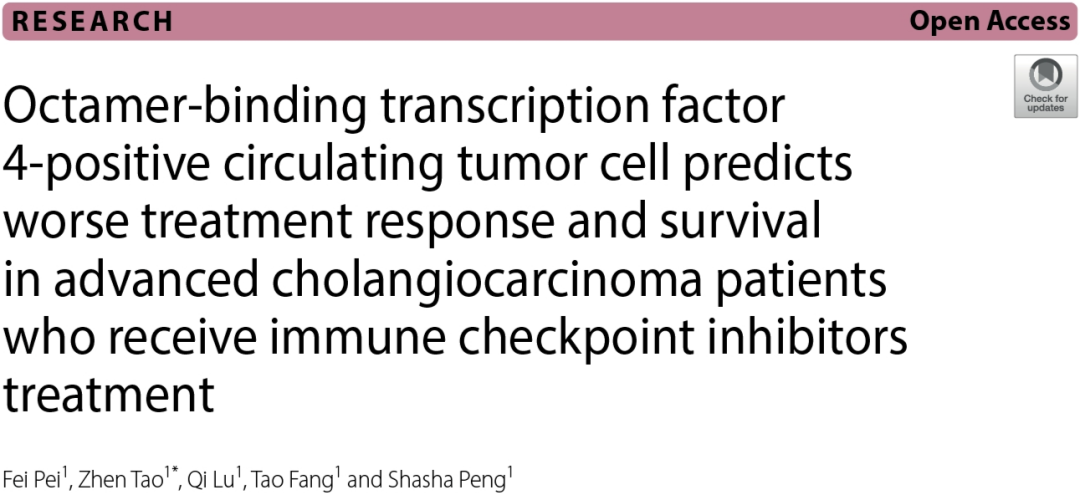 RESEARCH

Open Access

Check for updates

Octamer-binding transcription factor 4-positive circulating tumor cell predicts worse treatment response and survival in advanced cholangiocarcinoma patients who receive immune checkpoint inhibitors treatment

Fei Pei$^1$, Zhen Tao$^{1*}$, Qi Lu$^1$, Tao Fang$^1$ and Shasha Peng$^1$